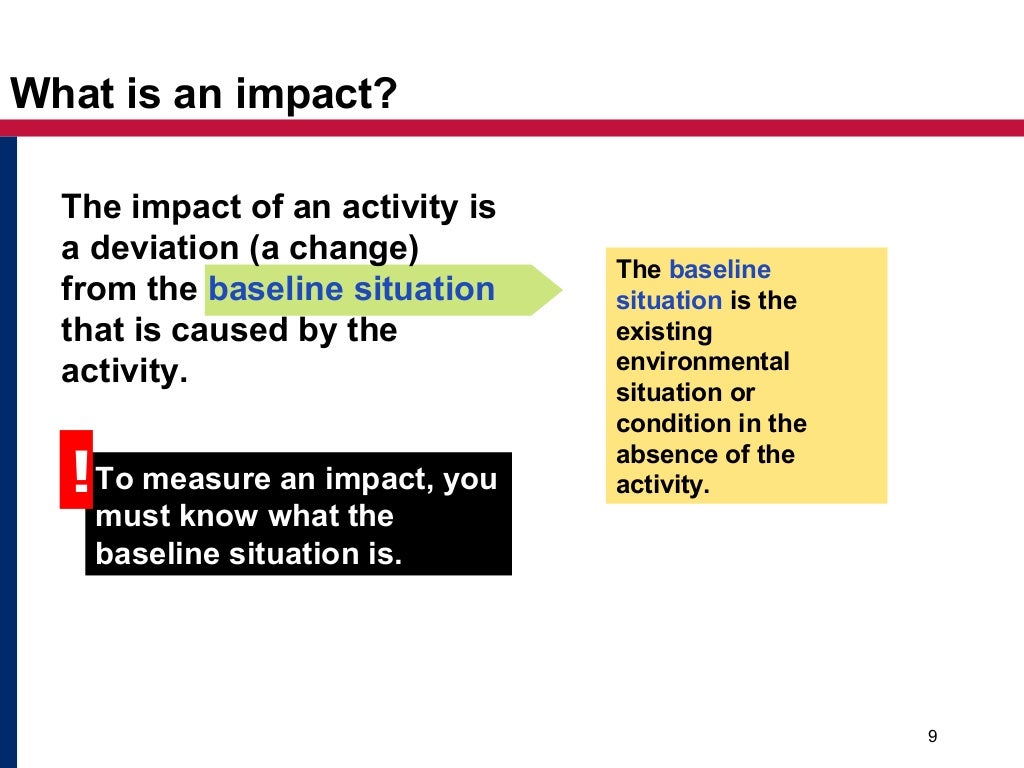 What is an impact?

The impact of an activity is a deviation (a change) from the baseline situation that is caused by the activity.

The baseline situation is the existing environmental situation or condition in the absence of the activity.

!

To measure an impact, you must know what the baseline situation is.

9